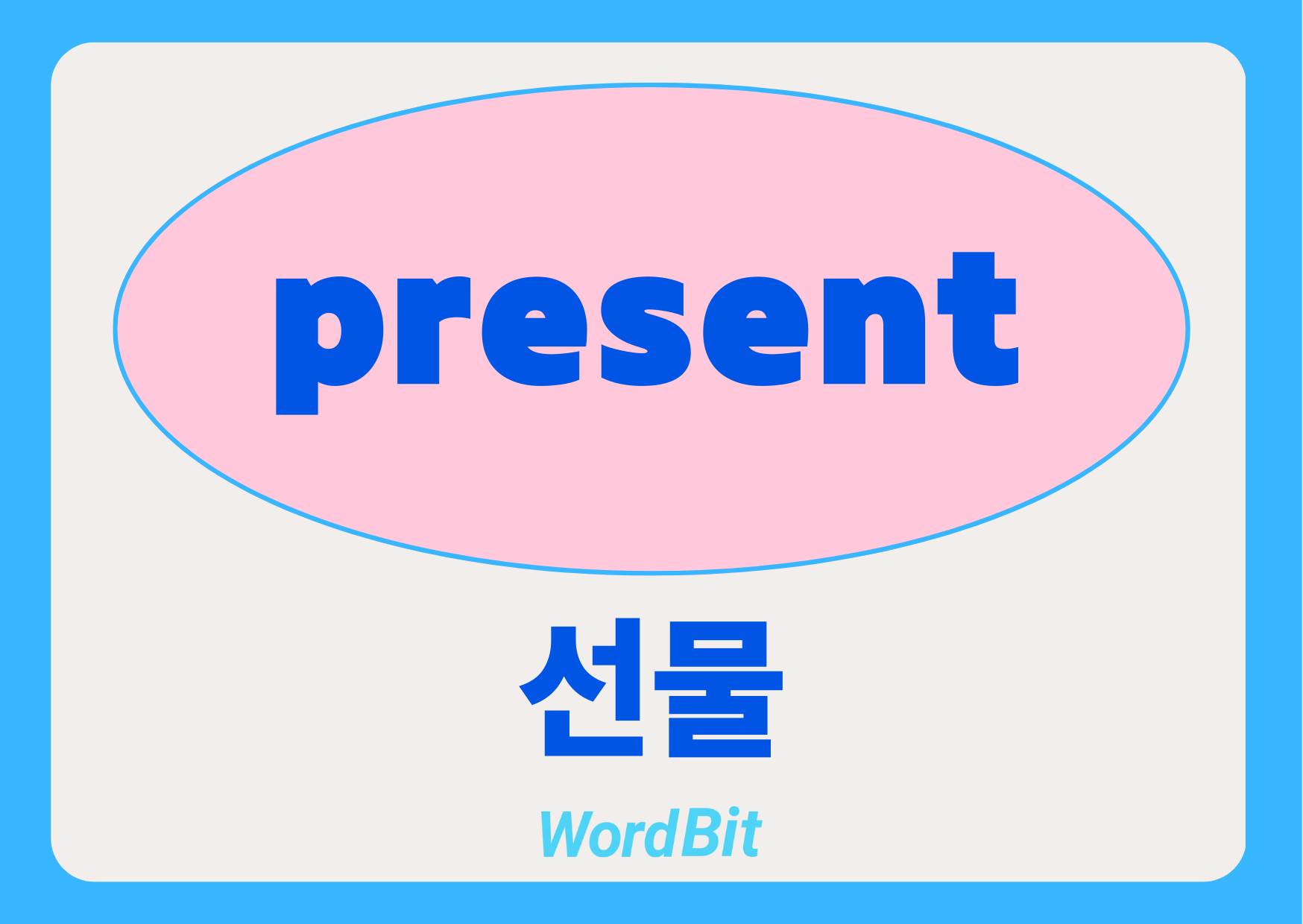 present

선물

WordBit